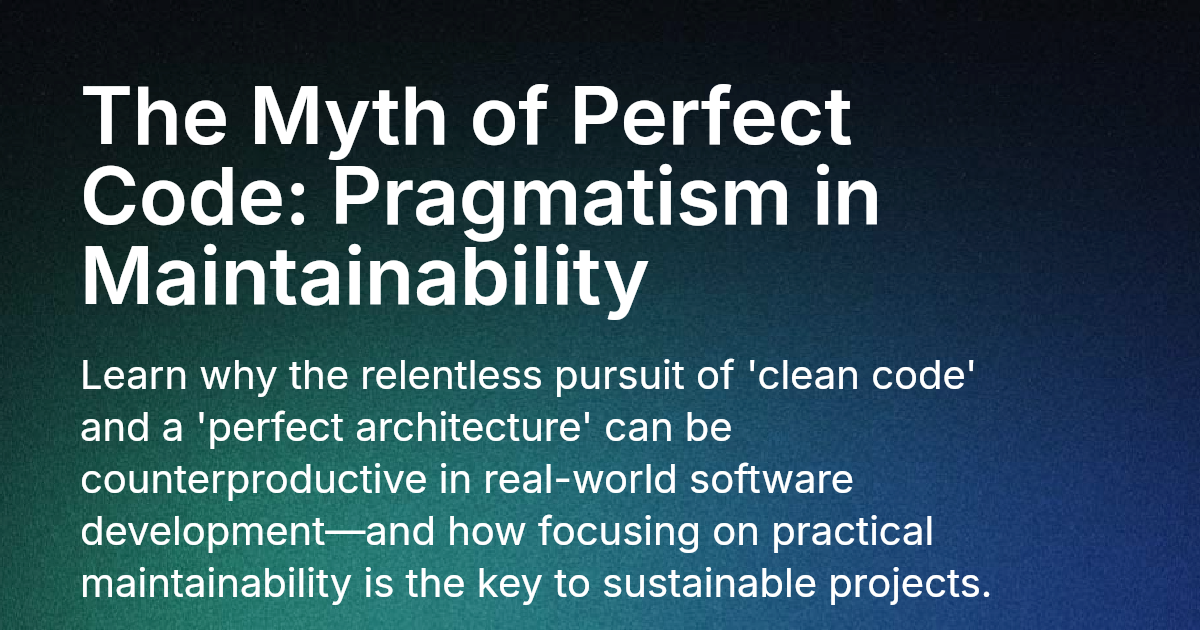 The Myth of Perfect Code: Pragmatism in Maintainability

Learn why the relentless pursuit of 'clean code' and a 'perfect architecture' can be counterproductive in real-world software development—and how focusing on practical maintainability is the key to sustainable projects.